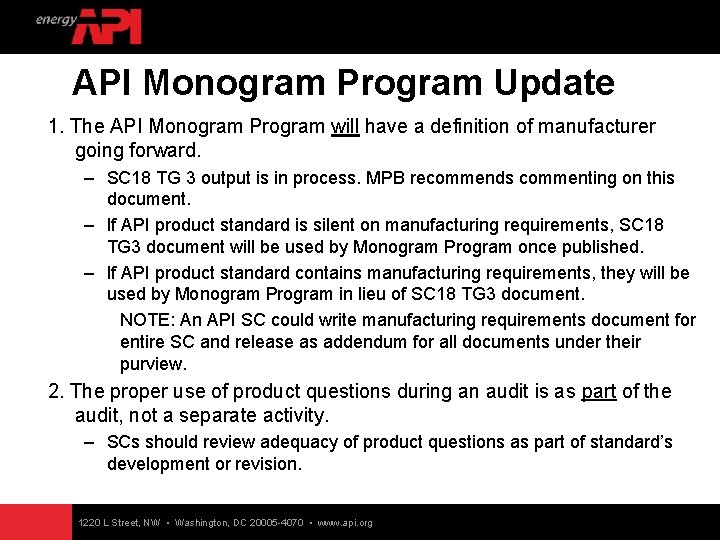 energy API

API Monogram Program Update

1. The API Monogram Program will have a definition of manufacturer going forward.

– SC18 TG 3 output is in process. MPB recommends commenting on this document.

– If API product standard is silent on manufacturing requirements, SC18 TG3 document will be used by Monogram Program once published.

– If API product standard contains manufacturing requirements, they will be used by Monogram Program in lieu of SC18 TG3 document.

NOTE: An API SC could write manufacturing requirements document for entire SC and release as addendum for all documents under their purview.

2. The proper use of product questions during an audit is as part of the audit, not a separate activity.

– SCs should review adequacy of product questions as part of standard's development or revision.

1220 L Street, NW • Washington, DC 20005-4070 • www.api.org